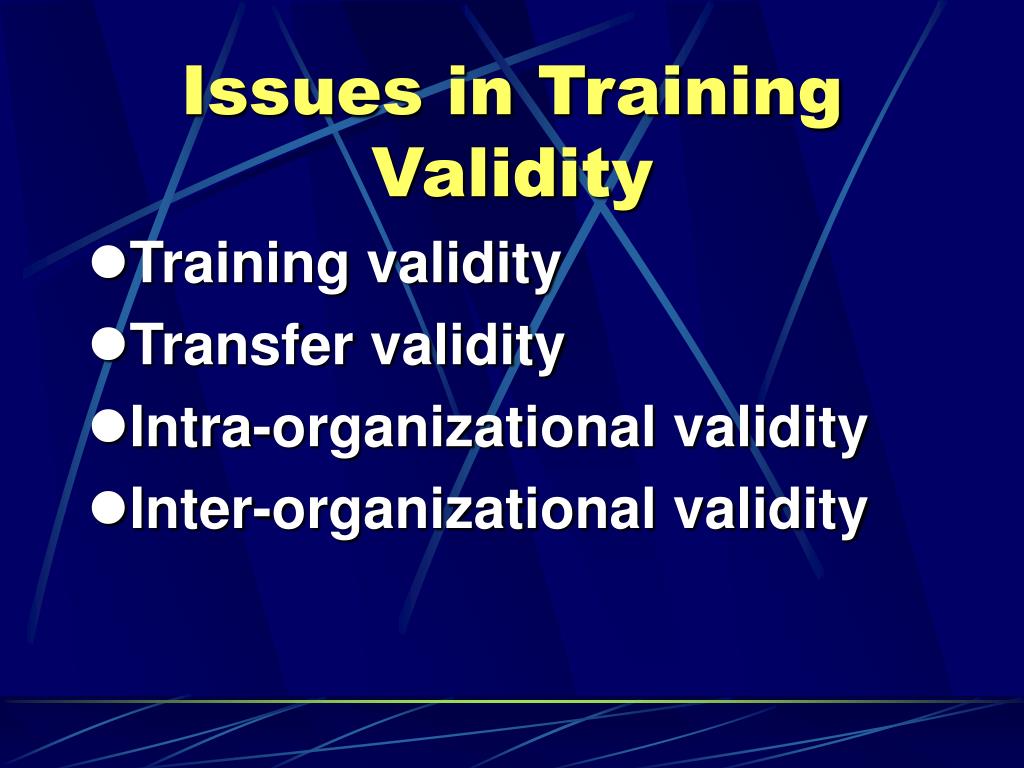 Issues in Training Validity

- Training validity
- Transfer validity
- Intra-organizational validity
- Inter-organizational validity